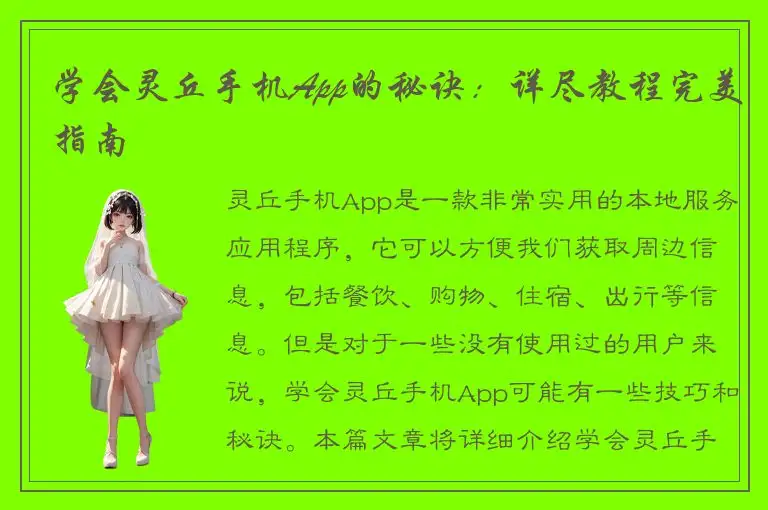 学会灵丘手机App的秘诀：详尽教程完美指南

灵丘手机App是一款非常实用的本地服务应用程序，它可以方便我们获取周边信息，包括餐饮、购物、住宿、出行等信息。但是对于一些没有使用过的用户来说，学会灵丘手机App可能有一些技巧和秘诀。本篇文章将详细介绍学会灵丘手